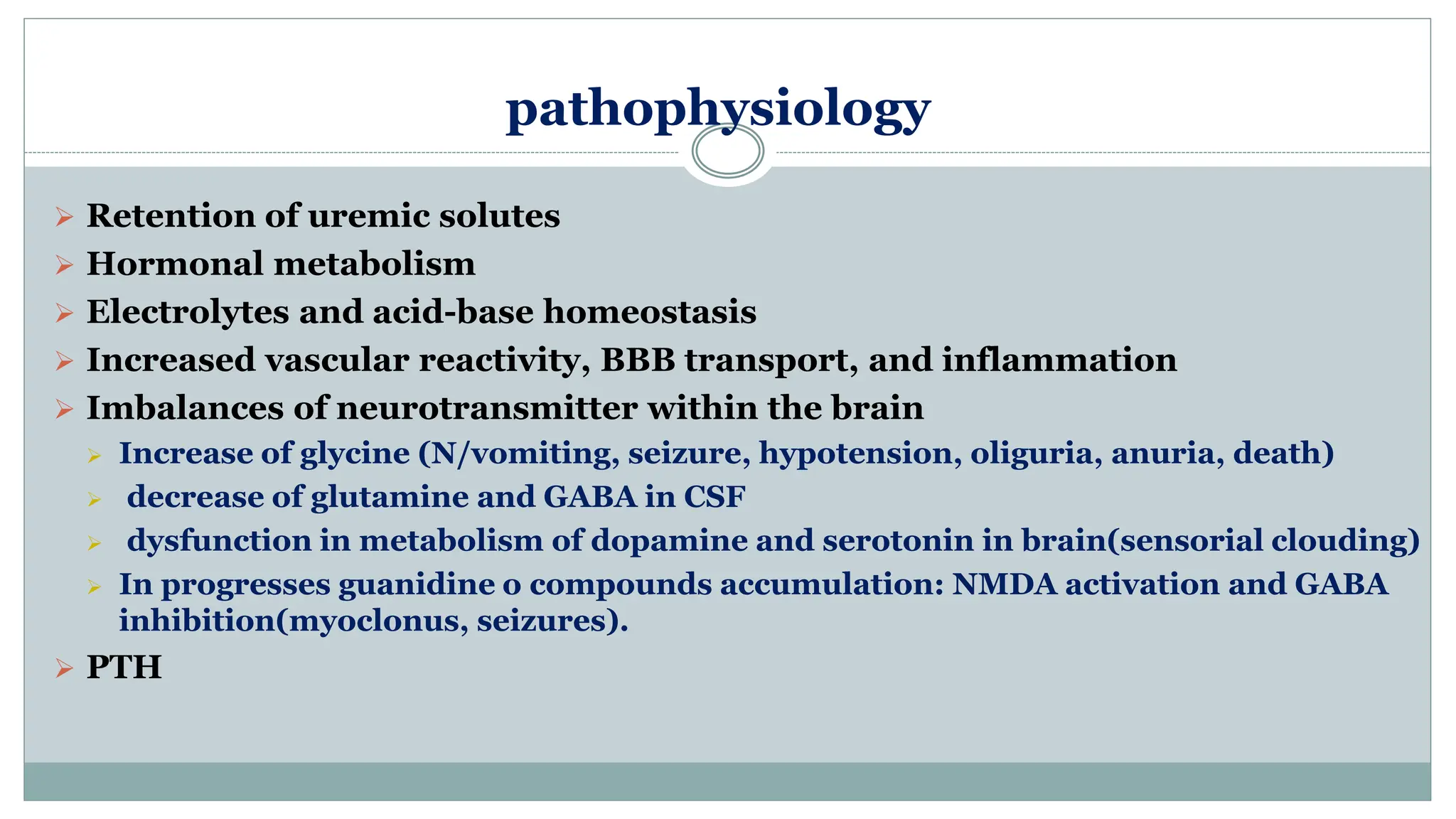 pathophysiology

➢ Retention of uremic solutes
➢ Hormonal metabolism
➢ Electrolytes and acid-base homeostasis
➢ Increased vascular reactivity, BBB transport, and inflammation
➢ Imbalances of neurotransmitter within the brain
➢ Increase of glycine (N/vomiting, seizure, hypotension, oliguria, anuria, death)
➢ decrease of glutamine and GABA in CSF
➢ dysfunction in metabolism of dopamine and serotonin in brain(sensorial clouding)
➢ In progresses guanidine o compounds accumulation: NMDA activation and GABA inhibition(myoclonus, seizures).
➢ PTH